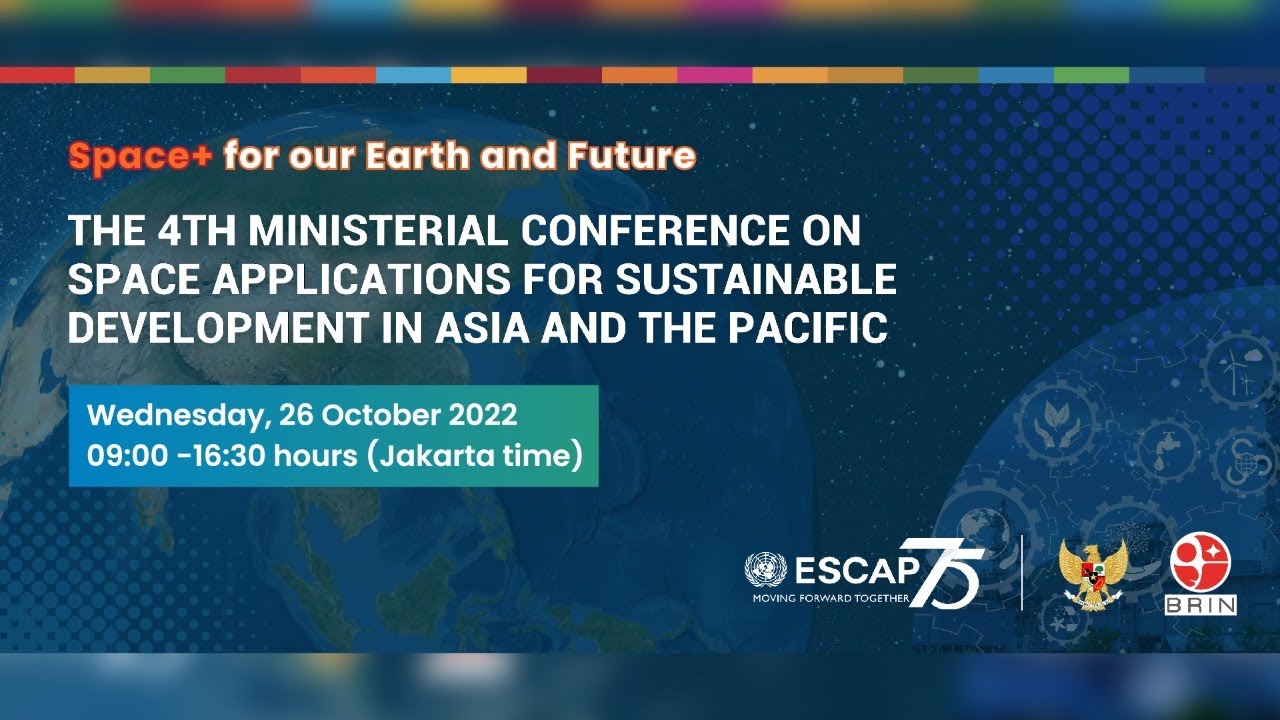 Space+ for our Earth and Future

THE 4TH MINISTERIAL CONFERENCE ON SPACE APPLICATIONS FOR SUSTAINABLE DEVELOPMENT IN ASIA AND THE PACIFIC

Wednesday, 26 October 2022
09:00 -16:30 hours (Jakarta time)

ESCAP 75
MOVING FORWARD TOGETHER

BRIN